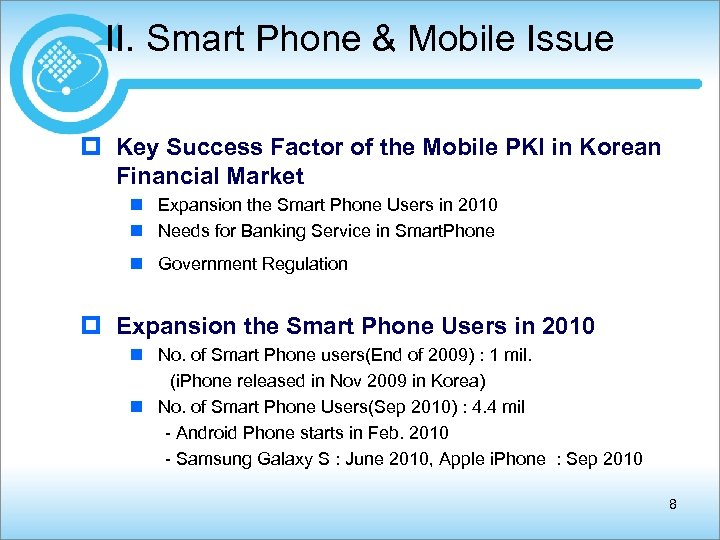 II. Smart Phone & Mobile Issue

Key Success Factor of the Mobile PKI in Korean Financial Market

Expansion the Smart Phone Users in 2010

Needs for Banking Service in SmartPhone

Government Regulation

Expansion the Smart Phone Users in 2010

No. of Smart Phone users(End of 2009) : 1 mil.
(iPhone released in Nov 2009 in Korea)

No. of Smart Phone Users(Sep 2010) : 4.4 mil
- Android Phone starts in Feb. 2010
- Samsung Galaxy S : June 2010, Apple iPhone : Sep 2010

8